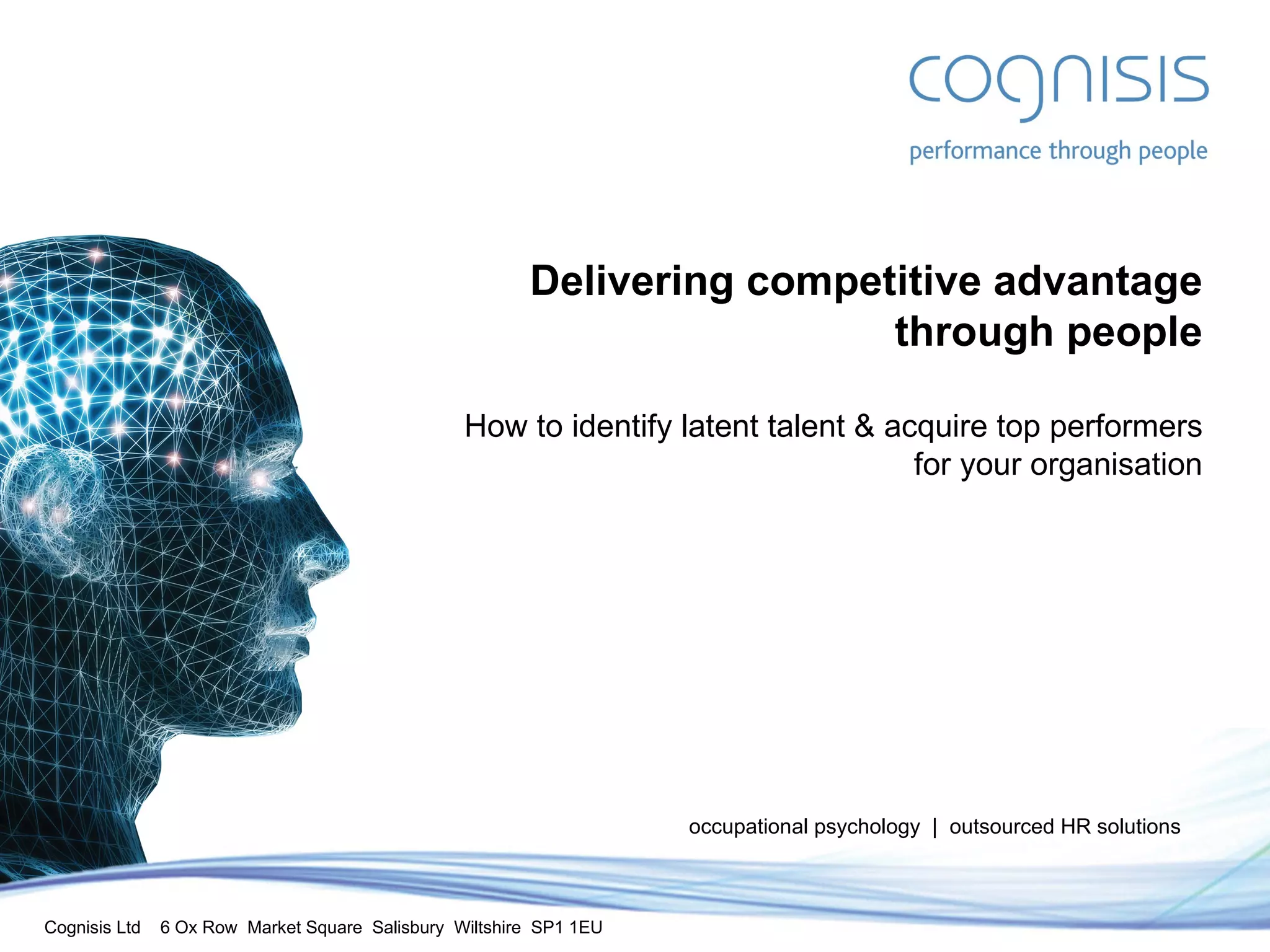 cognisis
performance through people

Delivering competitive advantage through people

How to identify latent talent & acquire top performers for your organisation

occupational psychology | outsourced HR solutions

Cognisis Ltd 6 Ox Row Market Square Salisbury Wiltshire SP1 1EU